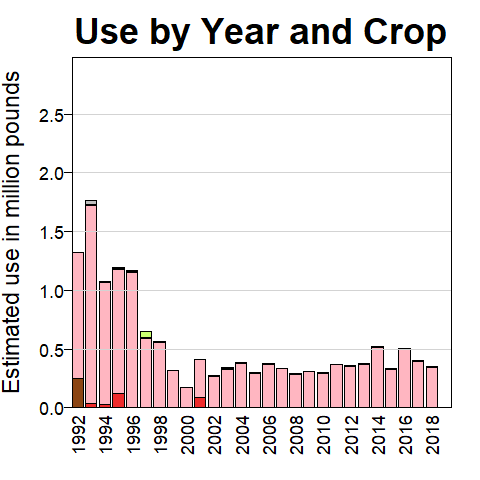 Use by Year and Crop

Estimated use in million pounds

2.5
2.0
1.5
1.0
0.5
0.0

1992
1994
1996
1998
2000
2002
2004
2006
2008
2010
2012
2014
2016
2018